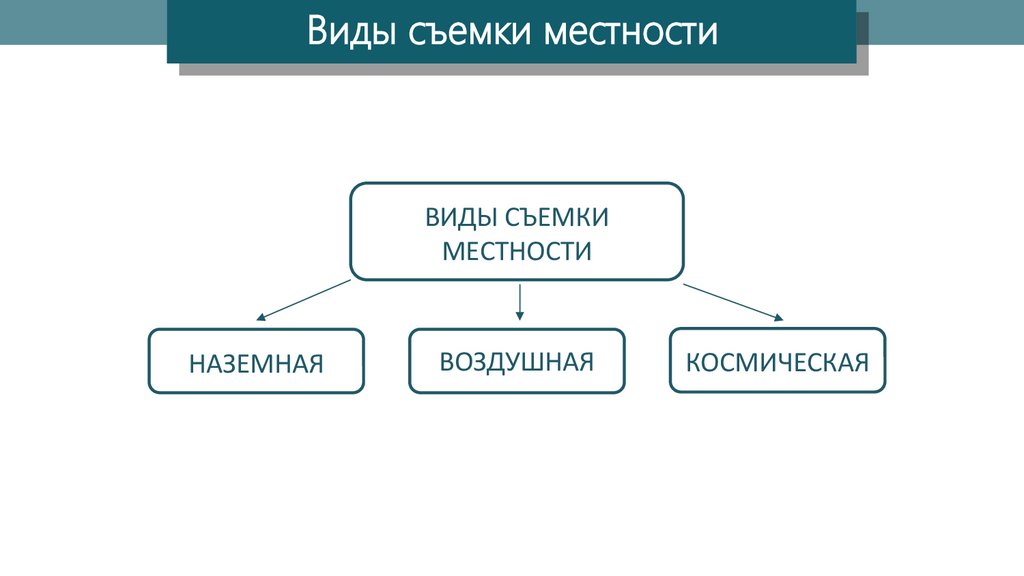 Виды съемки местности

ВИДЫ СЪЕМКИ МЕСТНОСТИ

НАЗЕМНАЯ

ВОЗДУШНАЯ

КОСМИЧЕСКАЯ